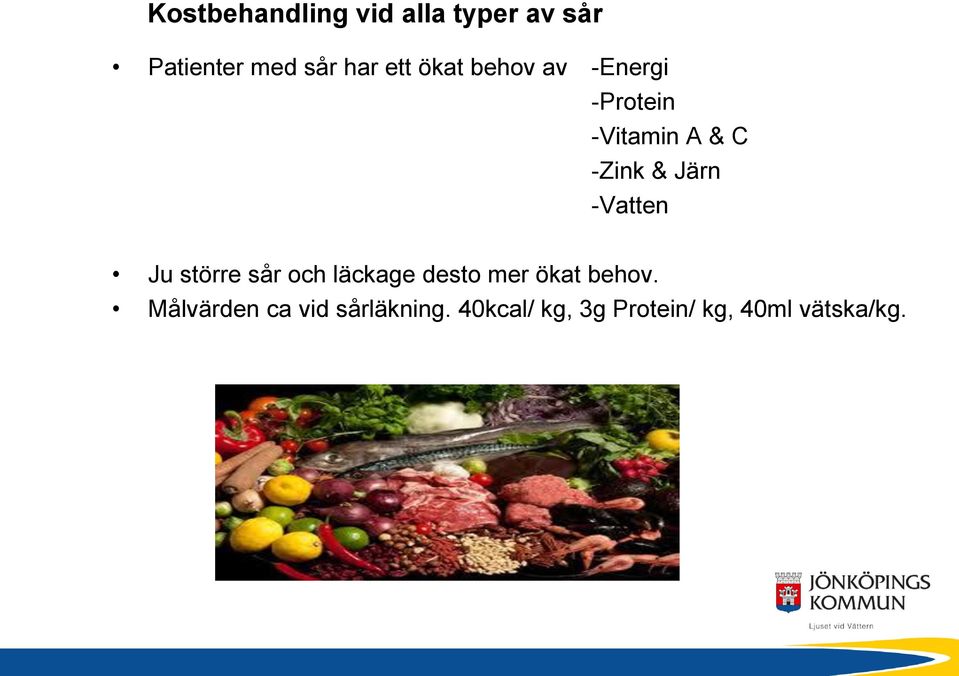 Kostbehandling vid alla typer av sår

• Patienter med sår har ett ökat behov av -Energi
-Protein
-Vitamin A & C
-Zink & Järn
-Vatten

• Ju större sår och läckage desto mer ökat behov.
• Målvärden ca vid sårläkning. 40kcal/ kg, 3g Protein/ kg, 40ml vätska/kg.

JÖNKÖPINGS KOMMUN
Ljuset vid Vättern